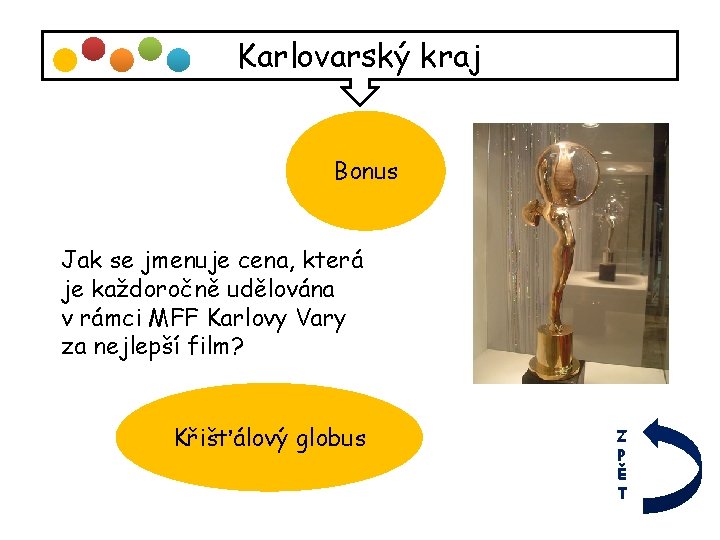 Karlovarský kraj

Bonus

Jak se jmenuje cena, která je každoročně udělována v rámci MFF Karlovy Vary za nejlepší film?

Křišťálový globus

ZPĚT